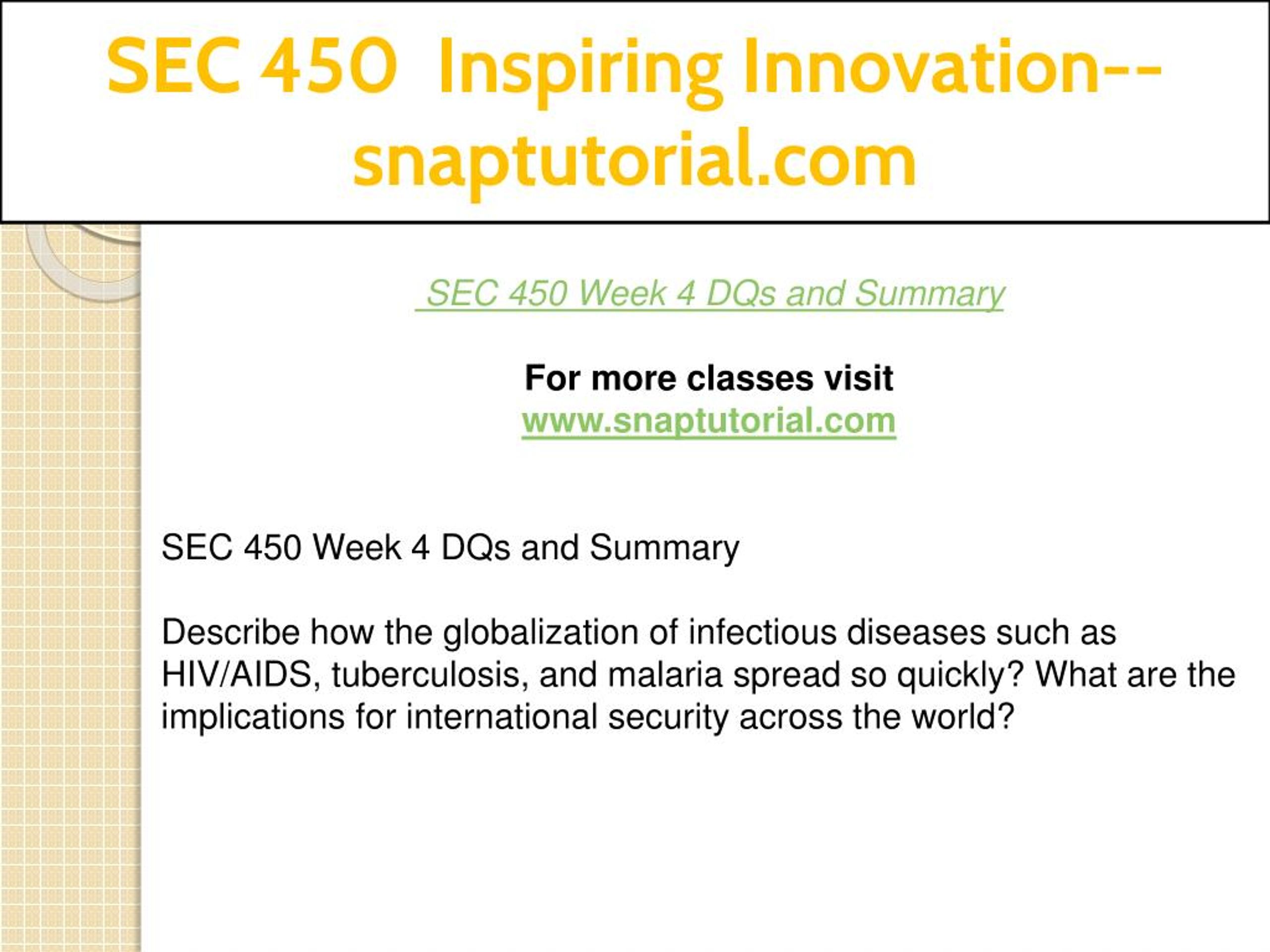 SEC 450 Inspiring Innovation--snaptutorial.com

SEC 450 Week 4 DQs and Summary

For more classes visit
www.snaptutorial.com

SEC 450 Week 4 DQs and Summary

Describe how the globalization of infectious diseases such as HIV/AIDS, tuberculosis, and malaria spread so quickly? What are the implications for international security across the world?